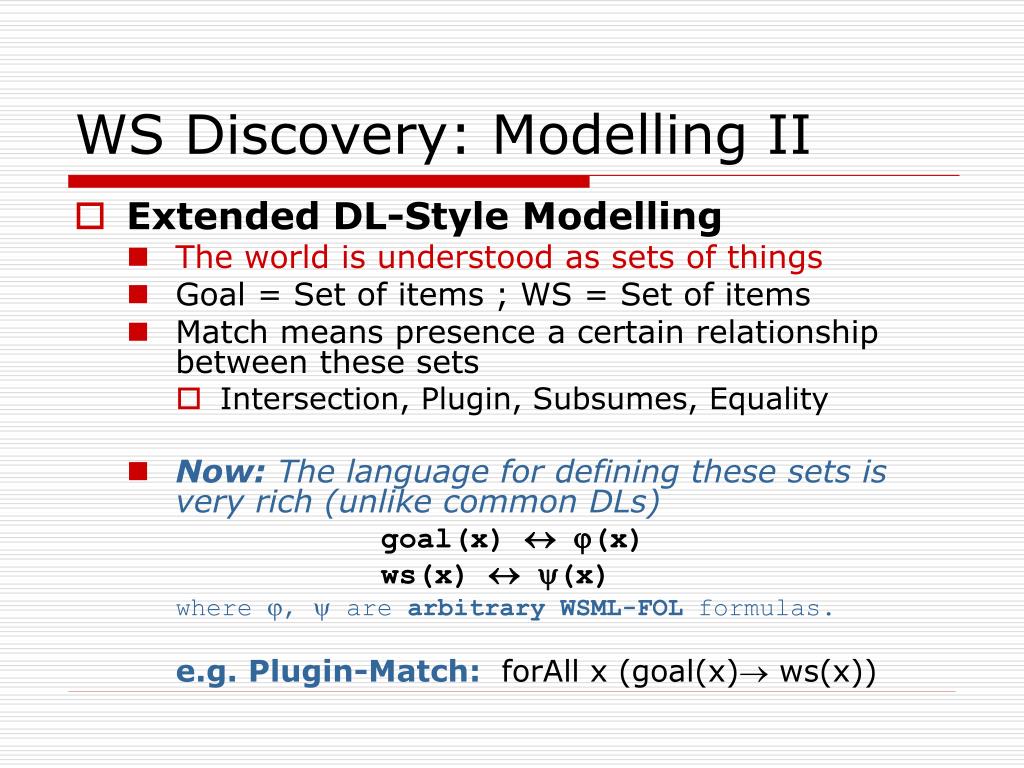 WS Discovery: Modelling II

Extended DL-Style Modelling

The world is understood as sets of things

Goal = Set of items ; WS = Set of items

Match means presence a certain relationship between these sets

Intersection, Plugin, Subsumes, Equality

Now: The language for defining these sets is very rich (unlike common DLs)

goal(x) $\leftrightarrow$ $\varphi$(x)

ws(x) $\leftrightarrow$ $\psi$(x)

where $\varphi$, $\psi$ are arbitrary WSML-FOL formulas.

e.g. Plugin-Match: forAll x (goal(x)$\rightarrow$ ws(x))